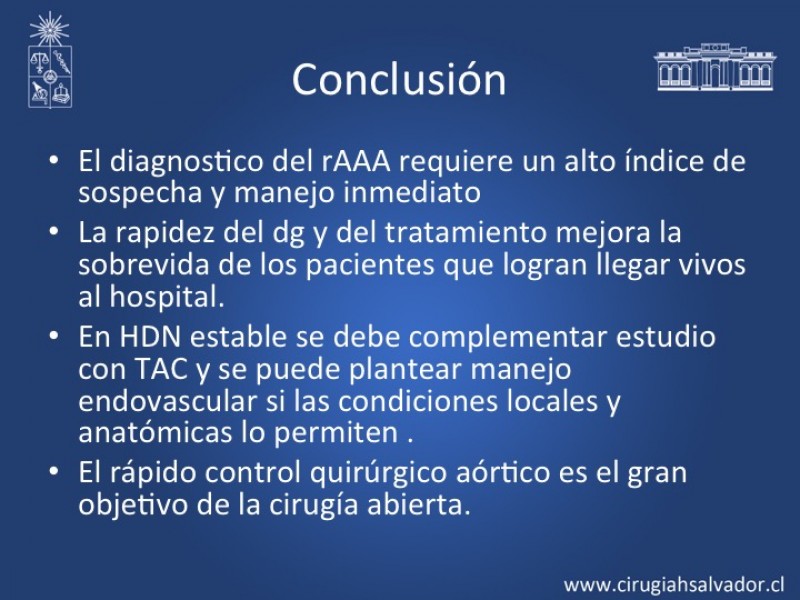 Conclusión

• El diagnostico del rAAA requiere un alto índice de sospecha y manejo inmediato
• La rapidez del dg y del tratamiento mejora la sobrevida de los pacientes que logran llegar vivos al hospital.
• En HDN estable se debe complementar estudio con TAC y se puede plantear manejo endovascular si las condiciones locales y anatómicas lo permiten .
• El rápido control quirúrgico aórtico es el gran objetivo de la cirugía abierta.

www.cirugiahsalvador.cl